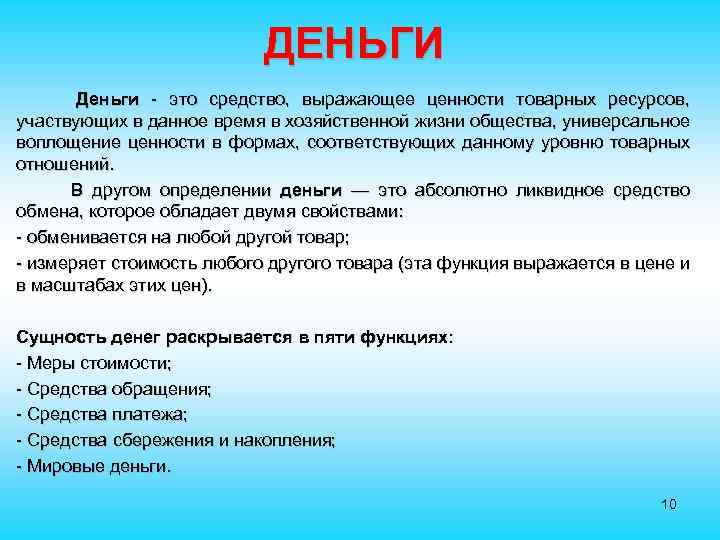 ДЕНЬГИ

Деньги - это средство, выражающее ценности товарных ресурсов, участвующих в данное время в хозяйственной жизни общества, универсальное воплощение ценности в формах, соответствующих данному уровню товарных отношений.

В другом определении деньги — это абсолютно ликвидное средство обмена, которое обладает двумя свойствами:

- обменивается на любой другой товар;

- измеряет стоимость любого другого товара (эта функция выражается в цене и в масштабах этих цен).

Сущность денег раскрывается в пяти функциях:

- Меры стоимости;

- Средства обращения;

- Средства платежа;

- Средства сбережения и накопления;

- Мировые деньги.

10